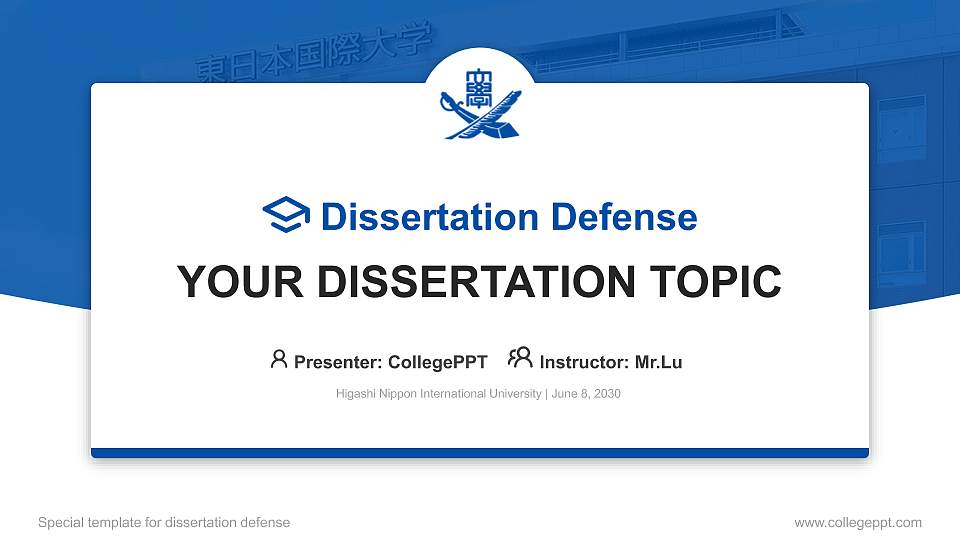 東日本国際大学

Dissertation Defense

YOUR DISSERTATION TOPIC

Presenter: CollegePPT Instructor: Mr.Lu

Higashi Nippon International University | June 8, 2030

Special template for dissertation defense

www.collegeppt.com